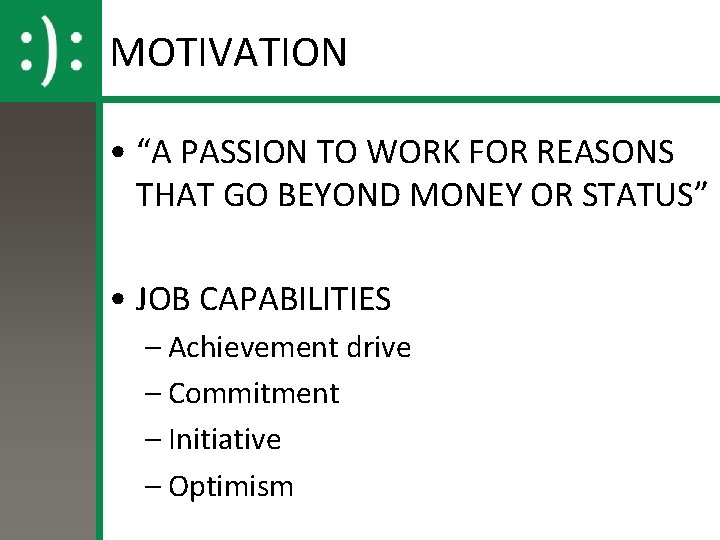 :):

MOTIVATION

• “A PASSION TO WORK FOR REASONS THAT GO BEYOND MONEY OR STATUS”

• JOB CAPABILITIES
– Achievement drive
– Commitment
– Initiative
– Optimism